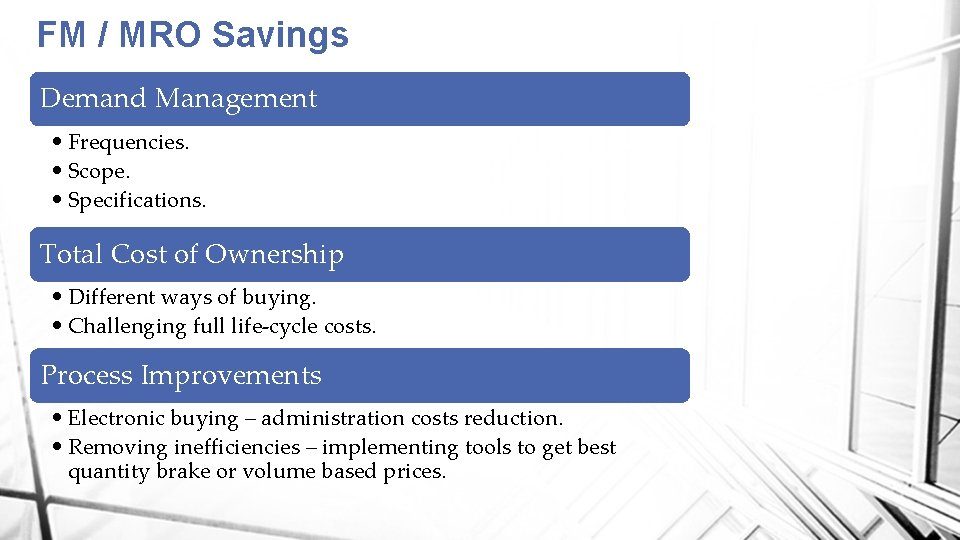 FM / MRO Savings

Demand Management

• Frequencies.
• Scope.
• Specifications.

Total Cost of Ownership

• Different ways of buying.
• Challenging full life-cycle costs.

Process Improvements

• Electronic buying – administration costs reduction.
• Removing inefficiencies – implementing tools to get best quantity brake or volume based prices.